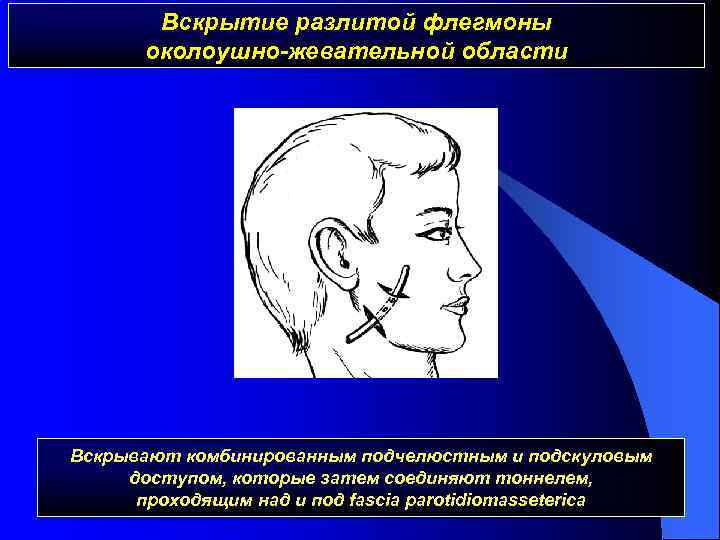 Вскрытие разлитой флегмоны околоушно-жевательной области

Вскрывают комбинированным подчелюстным и подскуловым доступом, которые затем соединяют тоннелем, проходящим над и под fascia parotidiomasseterica